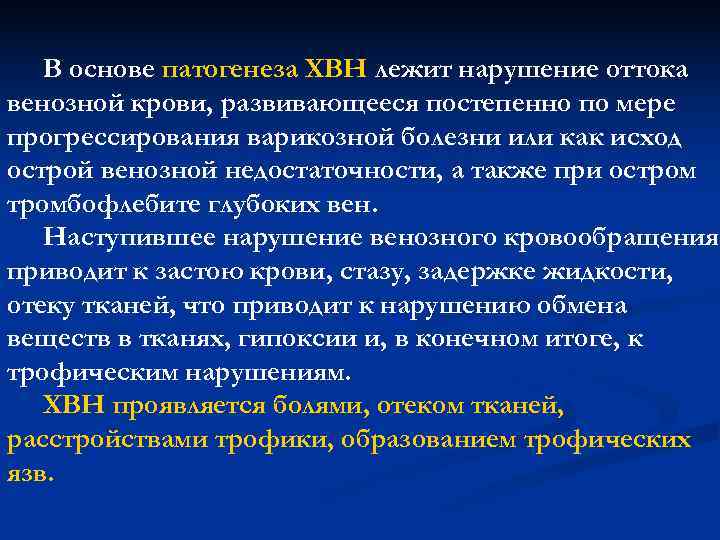 В основе патогенеза ХВН лежит нарушение оттока венозной крови, развивающееся постепенно по мере прогрессирования варикозной болезни или как исход острой венозной недостаточности, а также при остром тромбофлебите глубоких вен.

Наступившее нарушение венозного кровообращения приводит к застою крови, стазу, задержке жидкости, отеку тканей, что приводит к нарушению обмена веществ в тканях, гипоксии и, в конечном итоге, к трофическим нарушениям.

ХВН проявляется болями, отеком тканей, расстройствами трофики, образованием трофических язв.